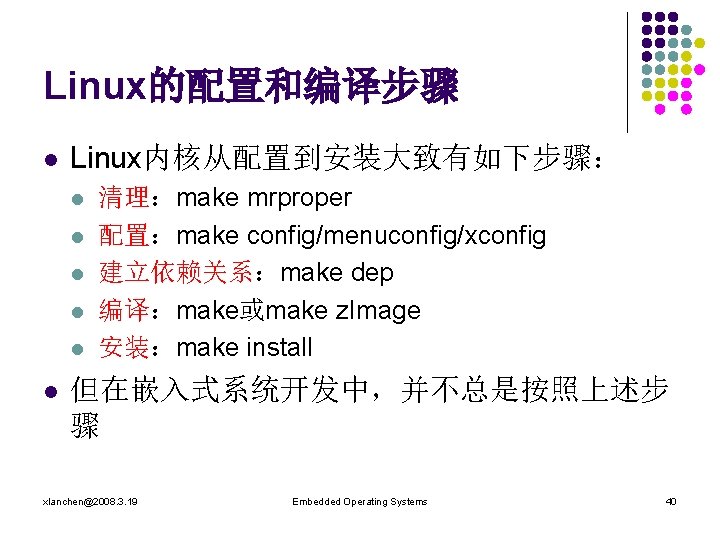 Linux的配置和编译步骤

- Linux内核从配置到安装大致有如下步骤：
  - 清理：make mrproper
  - 配置：make config/menuconfig/xconfig
  - 建立依赖关系：make dep
  - 编译：make或make zImage
  - 安装：make install
- 但在嵌入式系统开发中，并不总是按照上述步骤

xlanchen@2008.3.19 Embedded Operating Systems 40